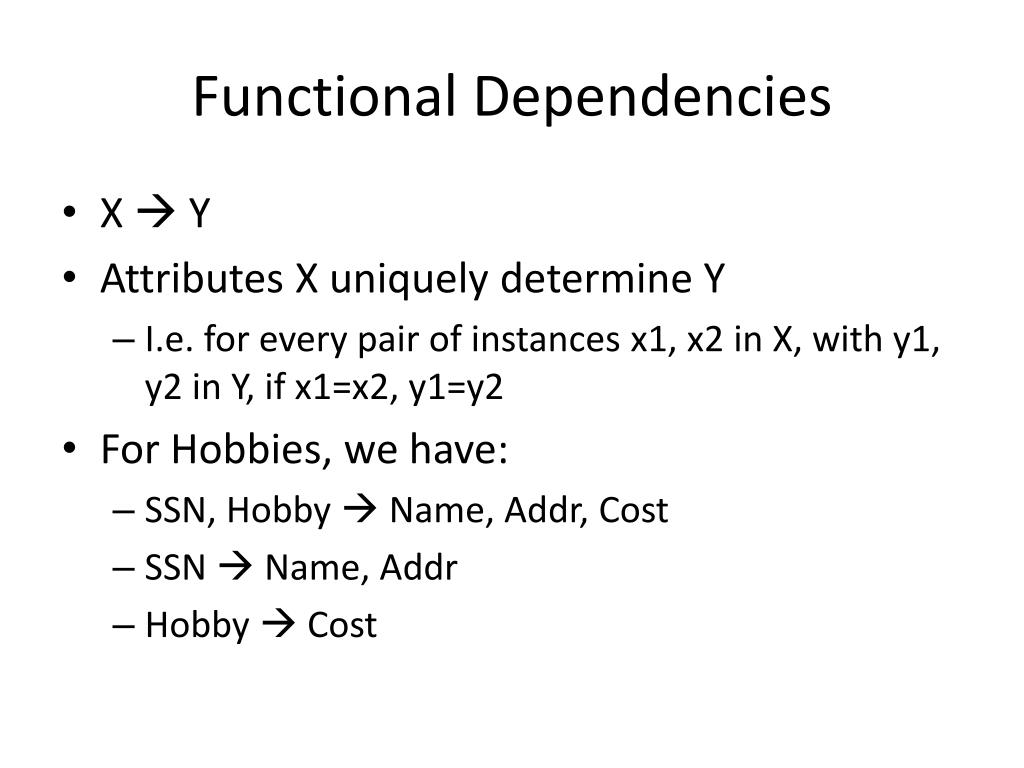 Functional Dependencies

• X → Y
• Attributes X uniquely determine Y
– I.e. for every pair of instances x1, x2 in X, with y1, y2 in Y, if x1=x2, y1=y2
• For Hobbies, we have:
– SSN, Hobby → Name, Addr, Cost
– SSN → Name, Addr
– Hobby → Cost